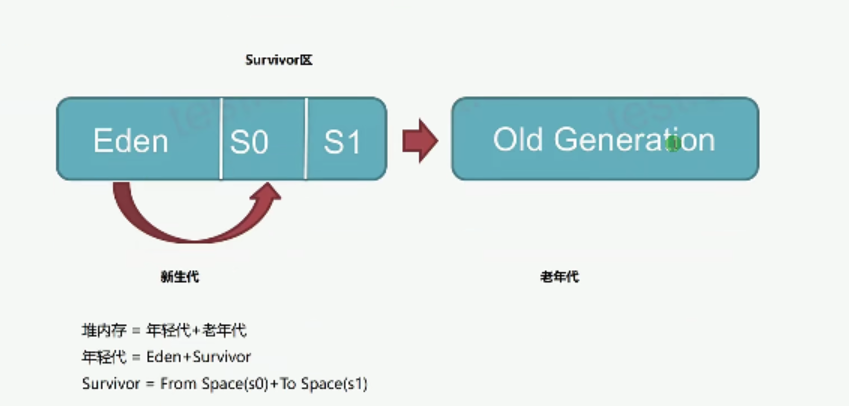 Survivor区

Eden S0 S1

Old Generation

新生代

老年代

堆内存 = 年轻代+老年代
年轻代 = Eden+Survivor
Survivor = From Space(s0)+To Space(s1)